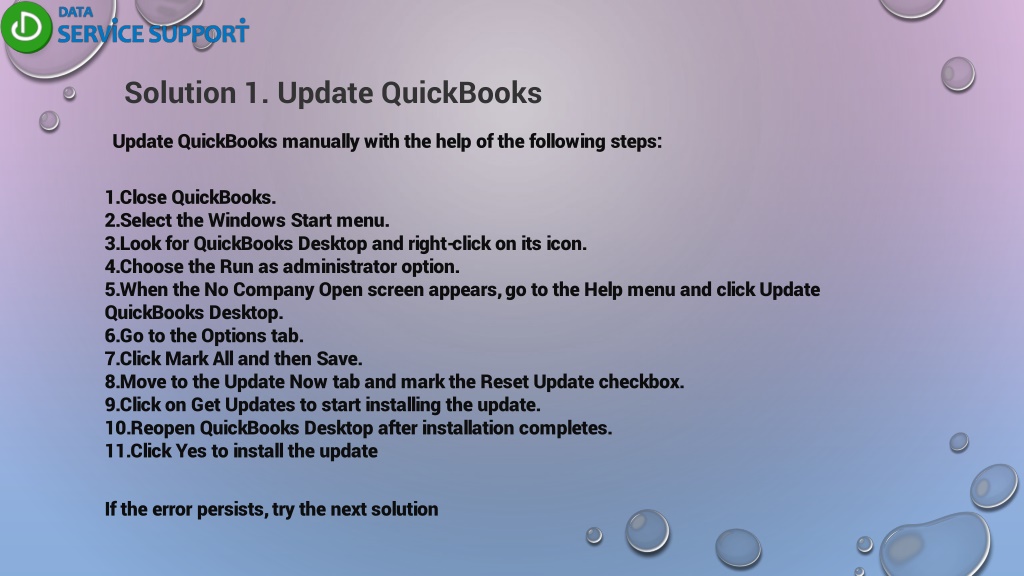 DATA
SERVICE SUPPORT

Solution 1. Update QuickBooks

Update QuickBooks manually with the help of the following steps:

1.Close QuickBooks.
2.Select the Windows Start menu.
3.Look for QuickBooks Desktop and right-click on its icon.
4.Choose the Run as administrator option.
5.When the No Company Open screen appears, go to the Help menu and click Update QuickBooks Desktop.
6.Go to the Options tab.
7.Click Mark All and then Save.
8.Move to the Update Now tab and mark the Reset Update checkbox.
9.Click on Get Updates to start installing the update.
10.Reopen QuickBooks Desktop after installation completes.
11.Click Yes to install the update

If the error persists, try the next solution